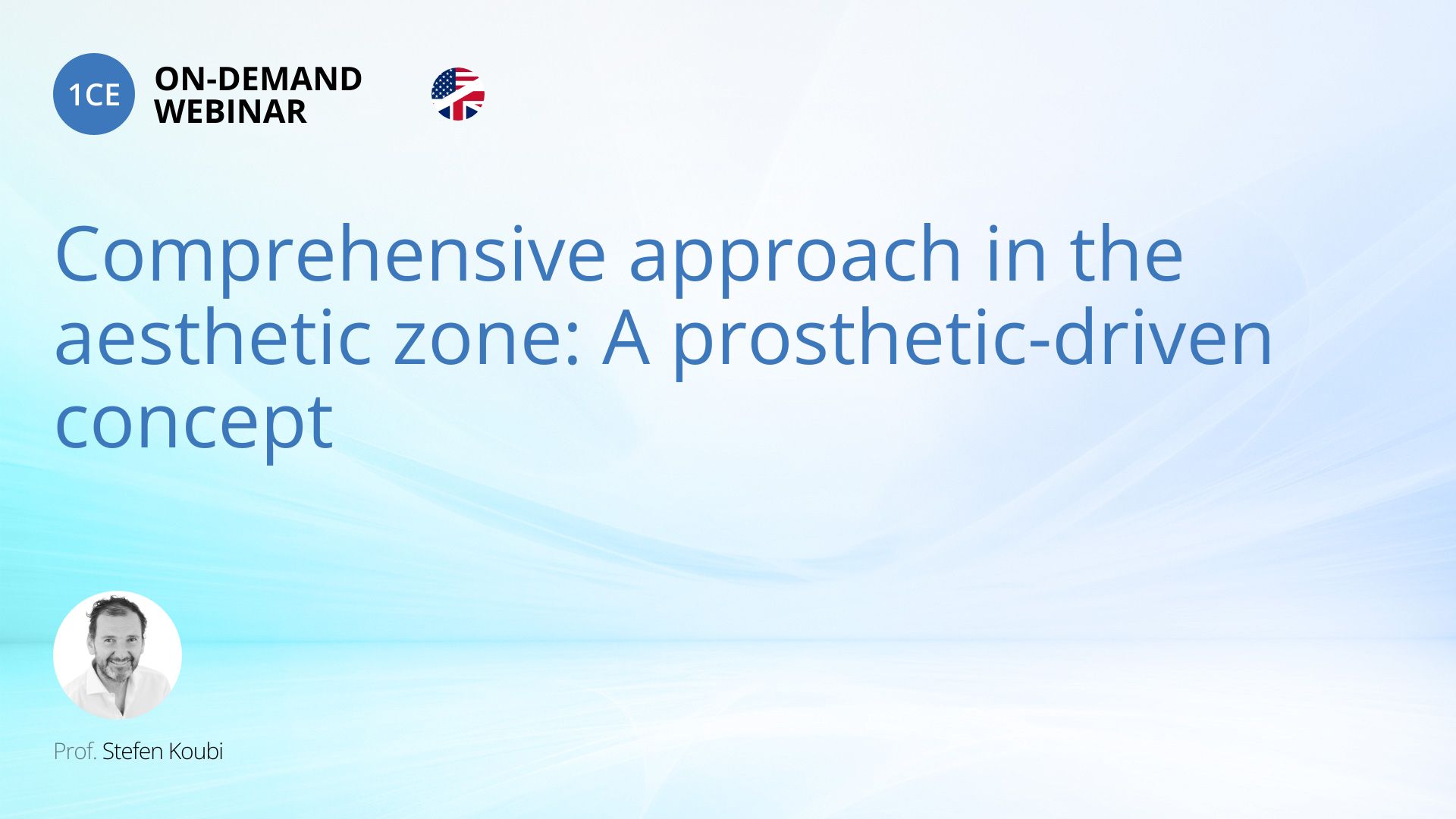 1CE ON-DEMAND WEBINAR

Comprehensive approach in the aesthetic zone: A prosthetic-driven concept

Prof. Stefen Koubi